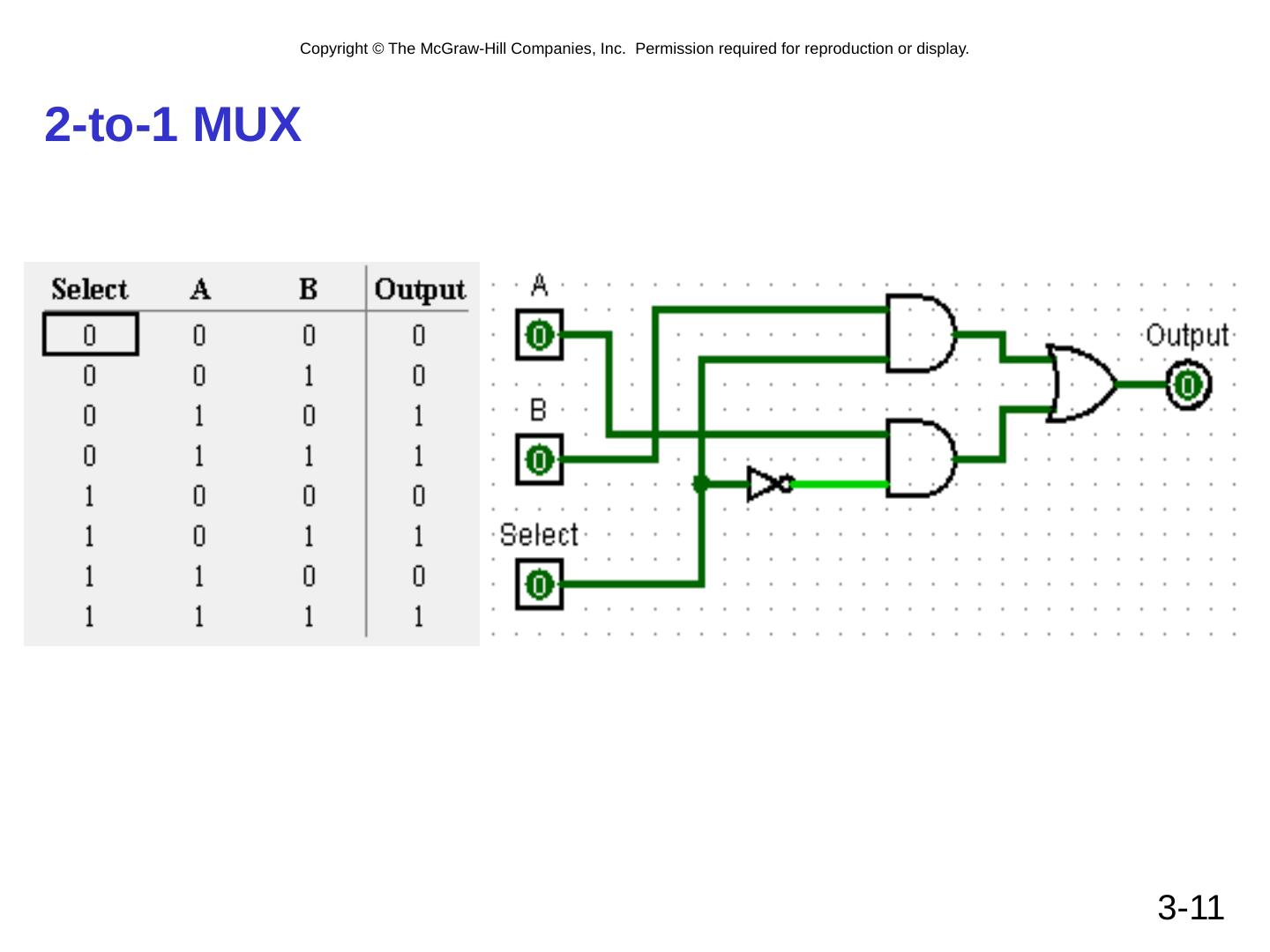 Copyright © The McGraw-Hill Companies, Inc. Permission required for reproduction or display.

2-to-1 MUX

| Select | A | B | Output |
|---|---|---|---|
| 0 | 0 | 0 | 0 |
| 0 | 0 | 1 | 0 |
| 0 | 1 | 0 | 1 |
| 0 | 1 | 1 | 1 |
| 1 | 0 | 0 | 0 |
| 1 | 0 | 1 | 1 |
| 1 | 1 | 0 | 0 |
| 1 | 1 | 1 | 1 |

A
0
B
0
Select
0
Output
0

3-11